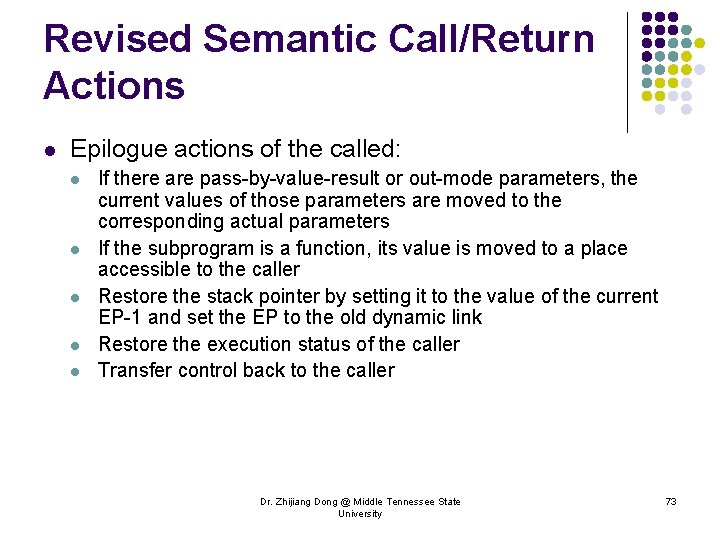 Revised Semantic Call/Return Actions

- Epilogue actions of the called:
  - If there are pass-by-value-result or out-mode parameters, the current values of those parameters are moved to the corresponding actual parameters
  - If the subprogram is a function, its value is moved to a place accessible to the caller
  - Restore the stack pointer by setting it to the value of the current EP-1 and set the EP to the old dynamic link
  - Restore the execution status of the caller
  - Transfer control back to the caller

Dr. Zhijiang Dong @ Middle Tennessee State University

73